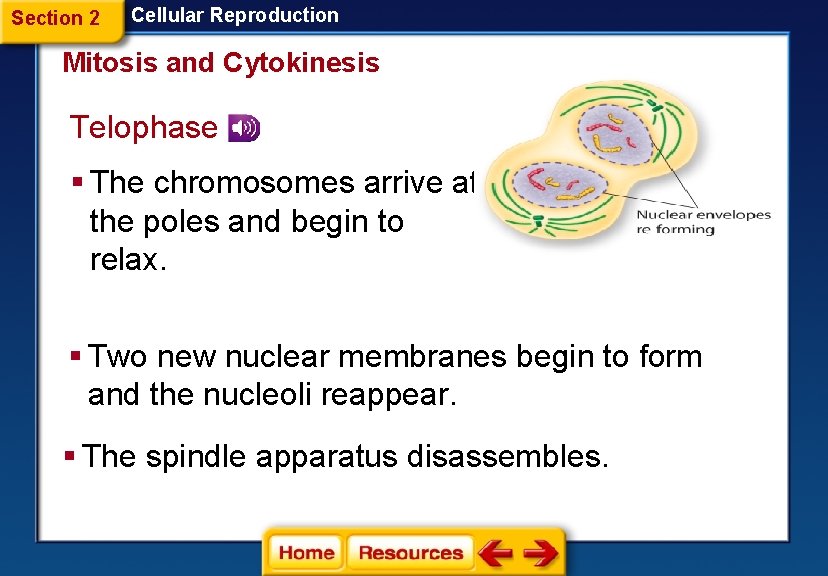 Section 2 Cellular Reproduction

Mitosis and Cytokinesis

Telophase

▪ The chromosomes arrive at the poles and begin to relax.

Nuclear envelopes re forming

▪ Two new nuclear membranes begin to form and the nucleoli reappear.

▪ The spindle apparatus disassembles.

Home Resources